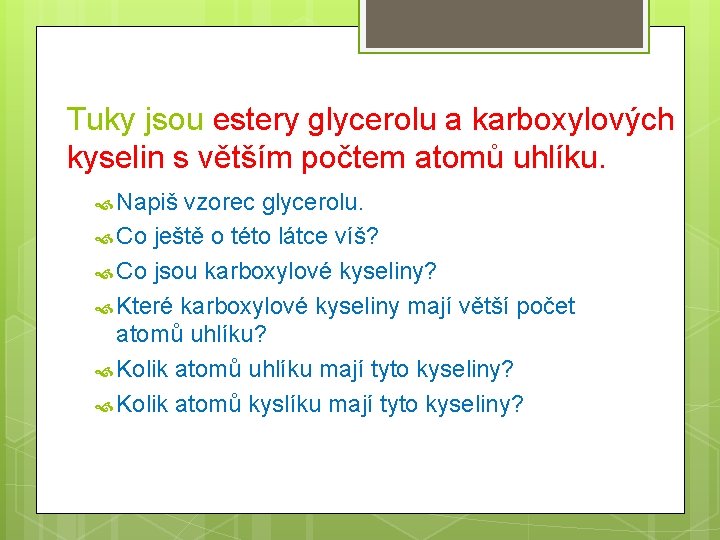 Tuky jsou estery glycerolu a karboxylových kyselin s větším počtem atomů uhlíku.

Napiš vzorec glycerolu.

Co ještě o této látce víš?

Co jsou karboxylové kyseliny?

Které karboxylové kyseliny mají větší počet atomů uhlíku?

Kolik atomů uhlíku mají tyto kyseliny?

Kolik atomů kyslíku mají tyto kyseliny?